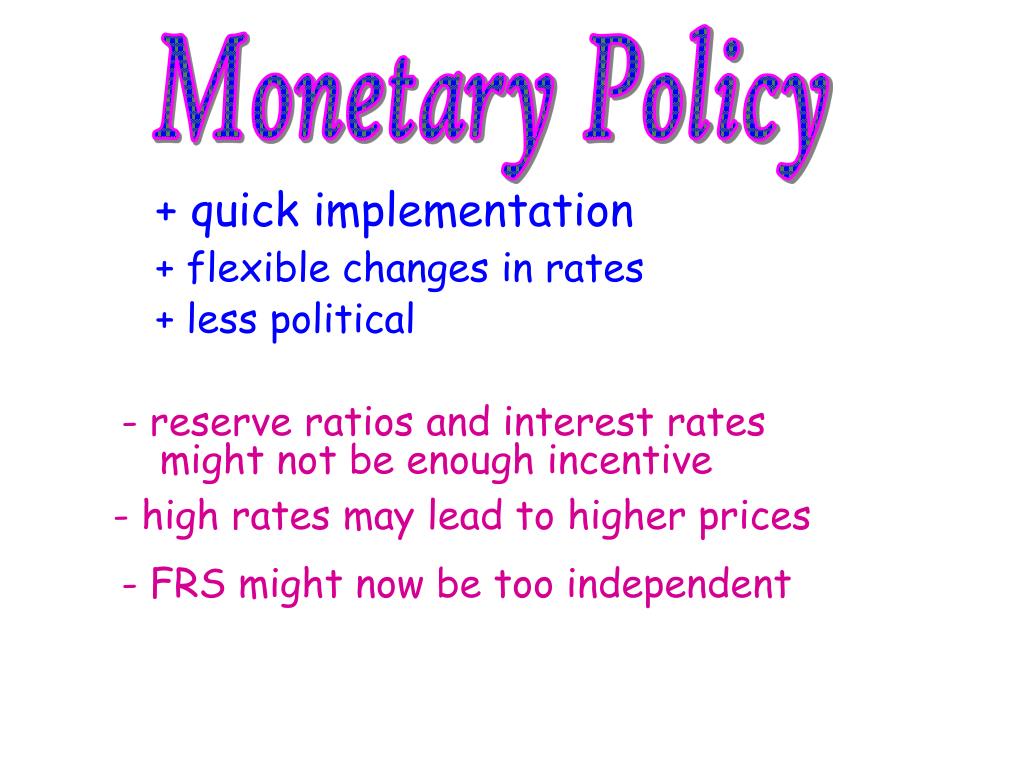 Monetary Policy

+ quick implementation

+ flexible changes in rates

+ less political

- reserve ratios and interest rates might not be enough incentive

- high rates may lead to higher prices

- FRS might now be too independent